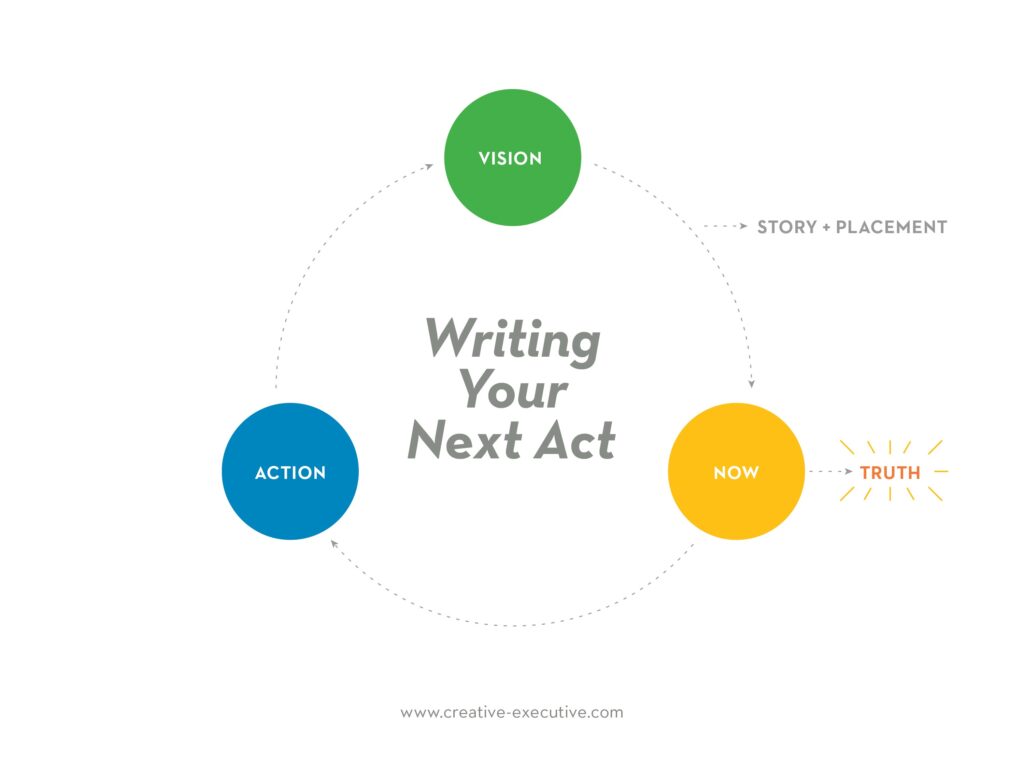 VISION

STORY + PLACEMENT

Writing Your Next Act

ACTION

NOW

TRUTH

www.creative-executive.com